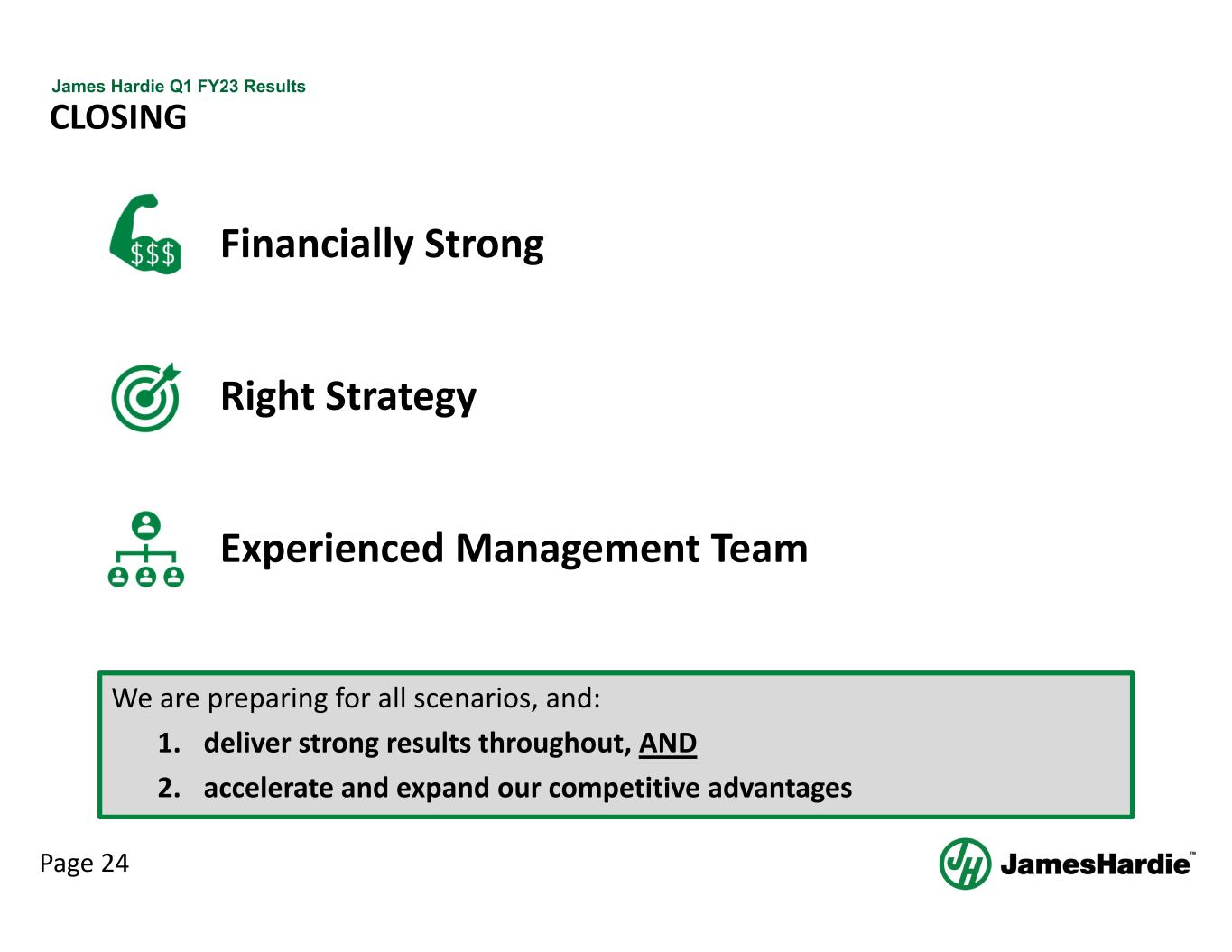 James Hardie Q1 FY23 Results
CLOSING

$$$

Financially Strong

Right Strategy

Experienced Management Team

We are preparing for all scenarios, and:
1. deliver strong results throughout, AND
2. accelerate and expand our competitive advantages

Page 24

JH JamesHardie™